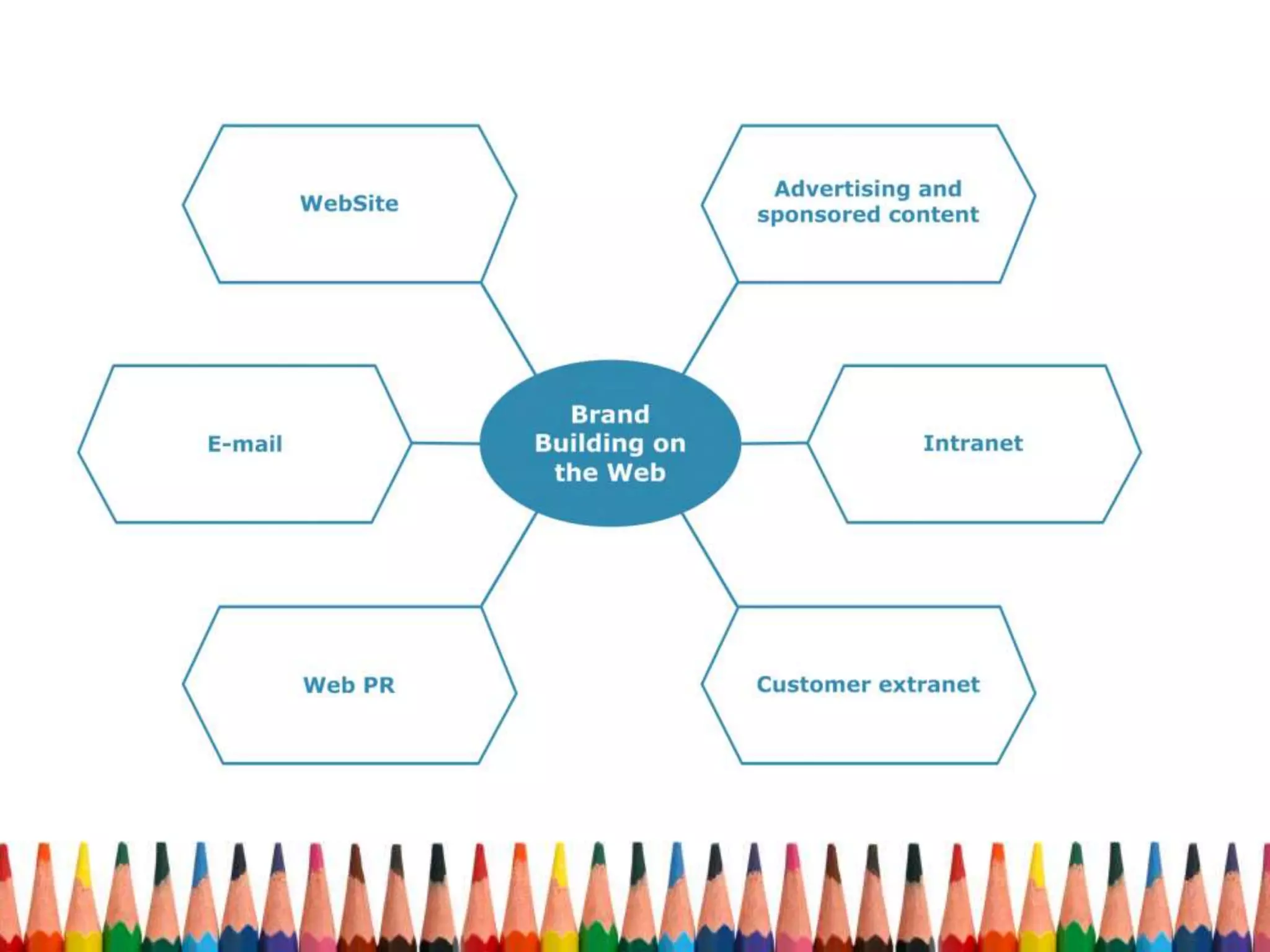 WebSite

Advertising and sponsored content

E-mail

Brand Building on the Web

Intranet

Web PR

Customer extranet